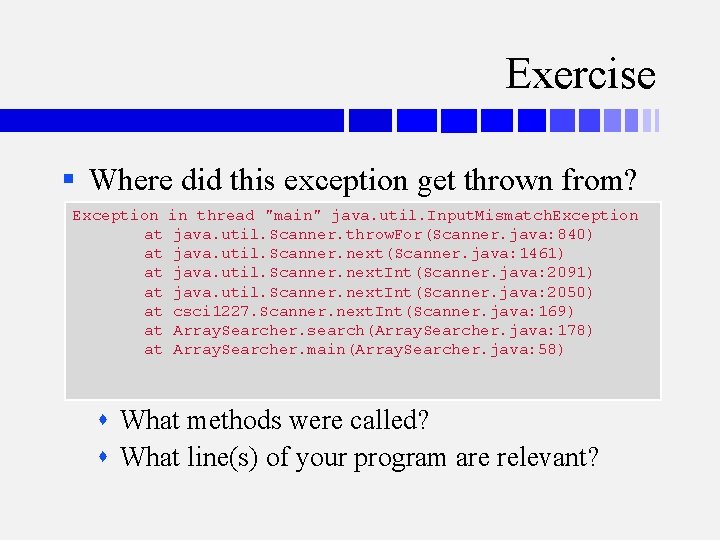 Exercise

Where did this exception get thrown from?

Exception in thread "main" java.util.InputMismatchException
at java.util.Scanner.throwFor(Scanner.java:840)
at java.util.Scanner.next(Scanner.java:1461)
at java.util.Scanner.nextInt(Scanner.java:2091)
at java.util.Scanner.nextInt(Scanner.java:2050)
at csci1227.Scanner.nextInt(Scanner.java:169)
at ArraySearcher.search(ArraySearcher.java:178)
at ArraySearcher.main(ArraySearcher.java:58)

What methods were called?

What line(s) of your program are relevant?